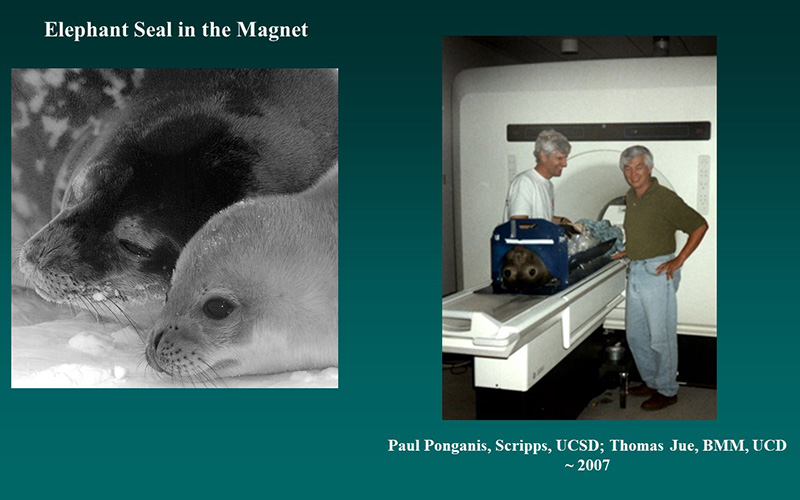 Elephant Seal in the Magnet

Paul Ponganis, Scripps, UCSD; Thomas Jue, BMM, UCD
~ 2007